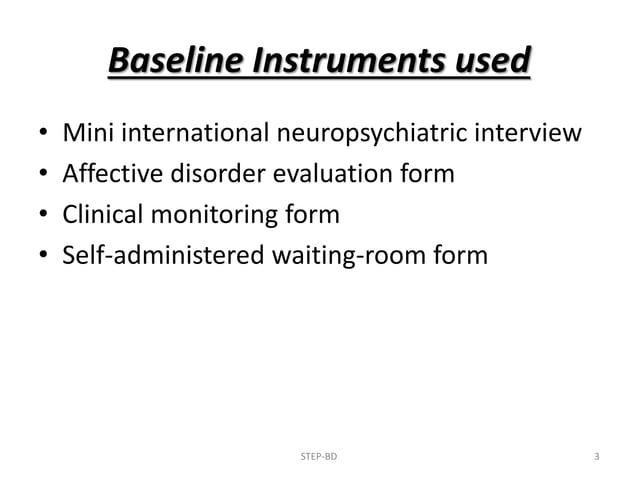 Baseline Instruments used

• Mini international neuropsychiatric interview
• Affective disorder evaluation form
• Clinical monitoring form
• Self-administered waiting-room form

STEP-BD

3